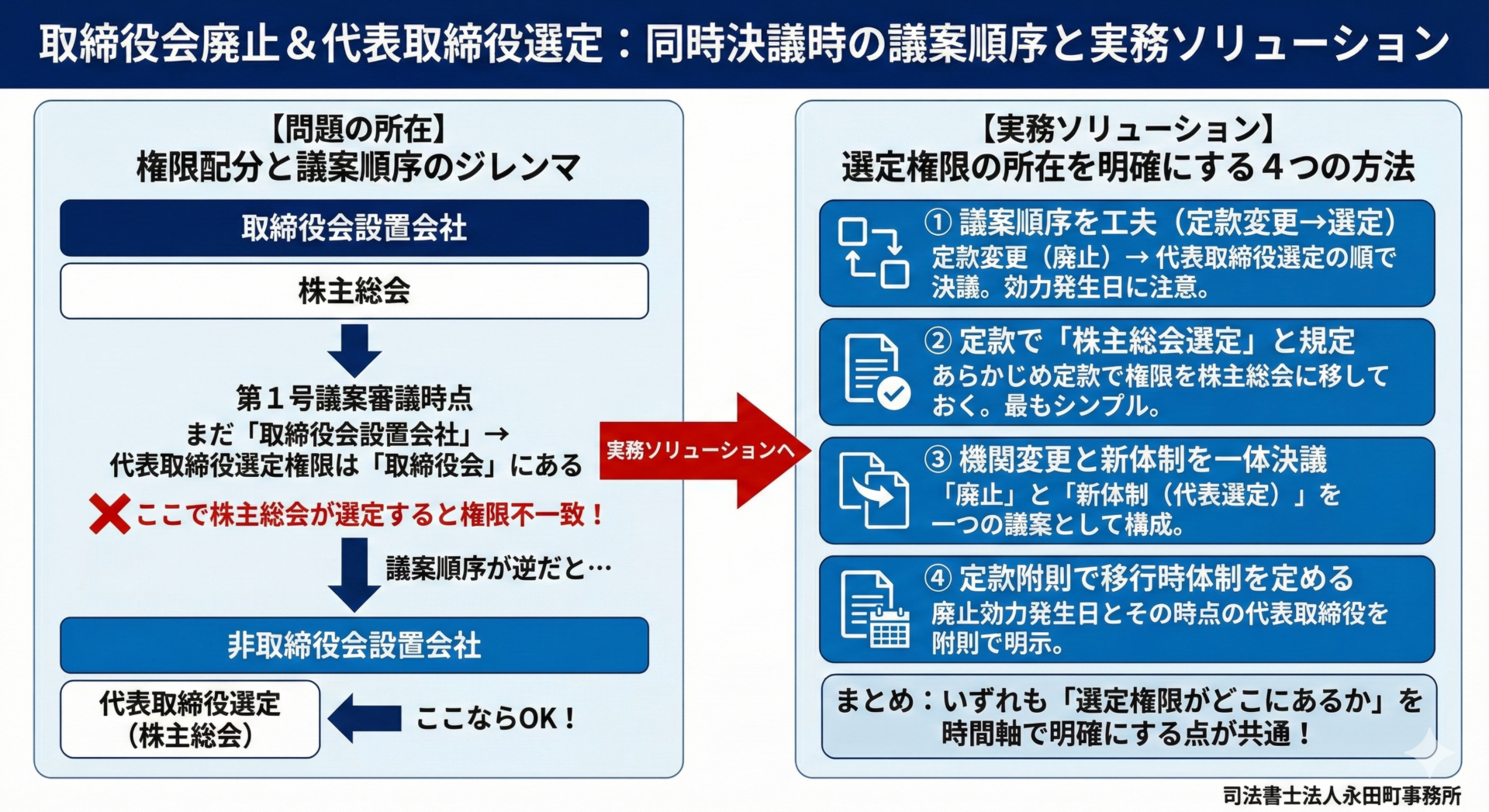 取締役会廃止＆代表取締役選定：同時決議時の議案順序と実務ソリューション

【問題の所在】
権限配分と議案順序のジレンマ

取締役会設置会社

株主総会

第１号議案審議時点
まだ「取締役会設置会社」→
代表取締役選定権限は「取締役会」にある

ここで株主総会が選定すると権限不一致！

議案順序が逆だと…

非取締役会設置会社

代表取締役選定
（株主総会）

ここならOK！

実務ソリューションへ

【実務ソリューション】
選定権限の所在を明確にする４つの方法

① 議案順序を工夫（定款変更→選定）
定款変更（廃止）→ 代表取締役選定の順で決議。効力発生日に注意。

② 定款で「株主総会選定」と規定
あらかじめ定款で権限を株主総会に移しておく。最もシンプル。

③ 機関変更と新体制を一体決議
「廃止」と「新体制（代表選定）」を一つの議案として構成。

④ 定款附則で移行時体制を定める
廃止効力発生日とその時点の代表取締役を附則で明示。

まとめ：いずれも「選定権限がどこにあるか」を時間軸で明確にする点が共通！

司法書士法人永田町事務所